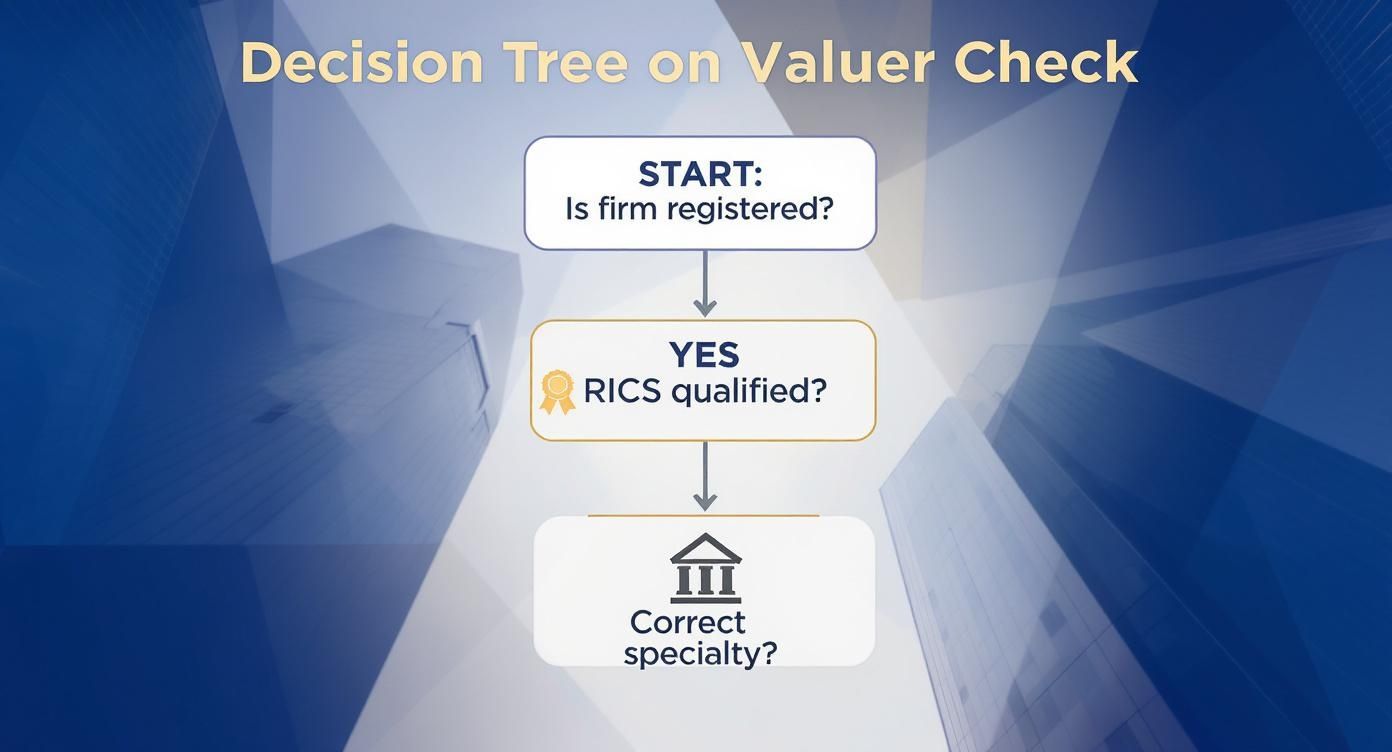 Decision Tree on Valuer Check

START:
Is firm registered?

YES
RICS qualified?

Correct specialty?